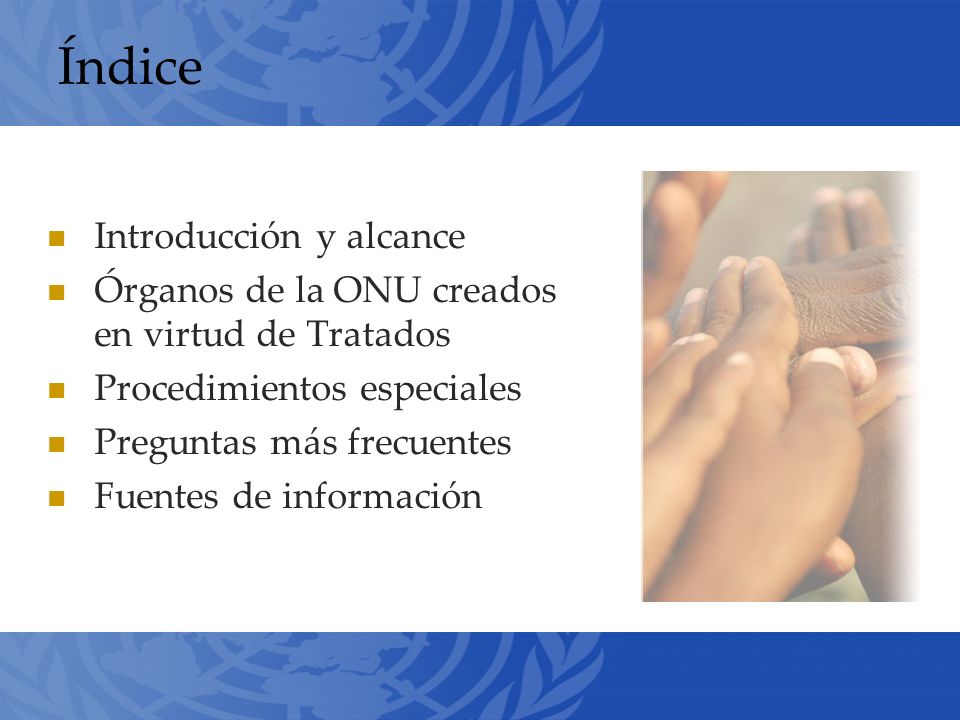 Índice

- Introducción y alcance
- Órganos de la ONU creados en virtud de Tratados
- Procedimientos especiales
- Preguntas más frecuentes
- Fuentes de información